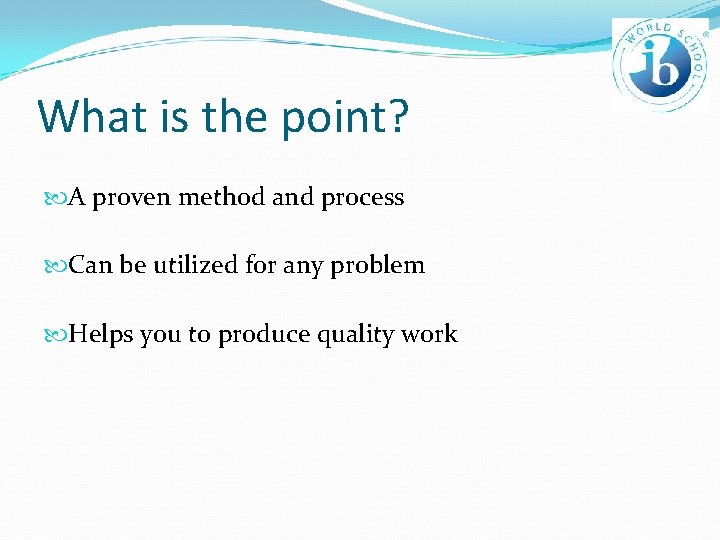 WORLD SCHOOL
ib

What is the point?

A proven method and process

Can be utilized for any problem

Helps you to produce quality work